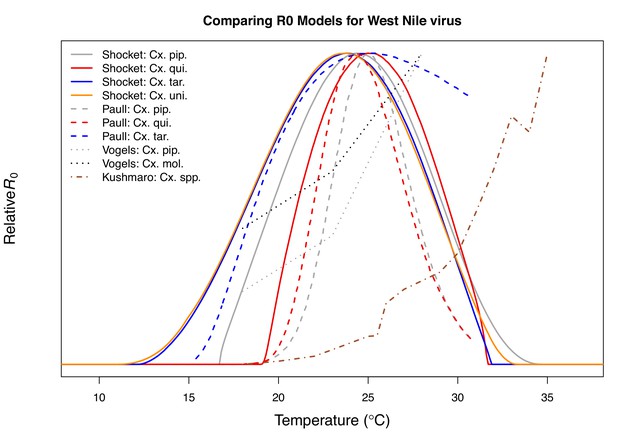 Comparing R0 Models for West Nile virus

Shocket: Cx. pip.
Shocket: Cx. qui.
Shocket: Cx. tar.
Shocket: Cx. uni.
Paull: Cx. pip.
Paull: Cx. qui.
Paull: Cx. tar.
Vogels: Cx. pip.
Vogels: Cx. mol.
Kushmaro: Cx. spp.

Relative $R_0$

10
15
20
25
30
35

Temperature (°C)